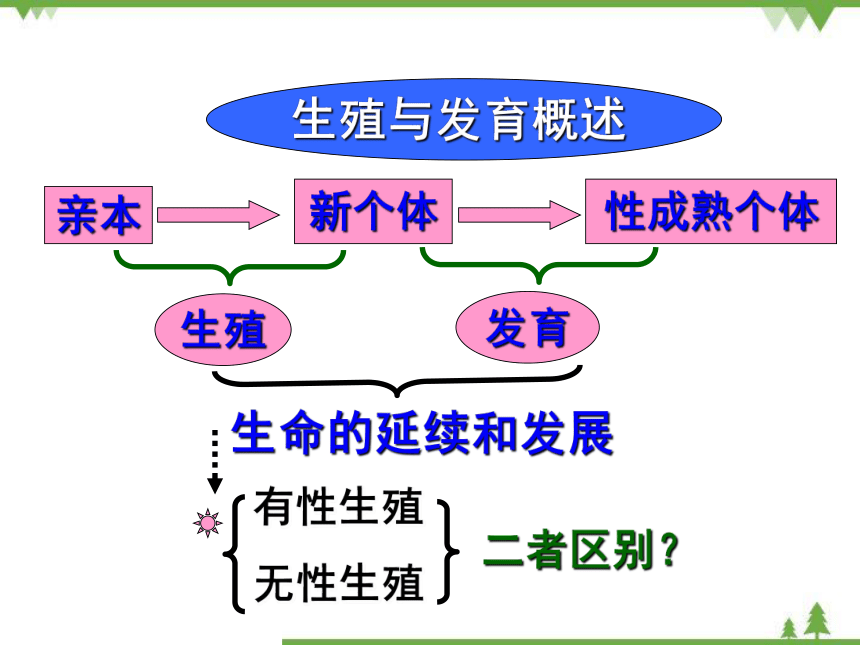 生殖与发育概述

亲本

新个体

性成熟个体

生殖

发育

生命的延续和发展

有性生殖

无性生殖

二者区别？